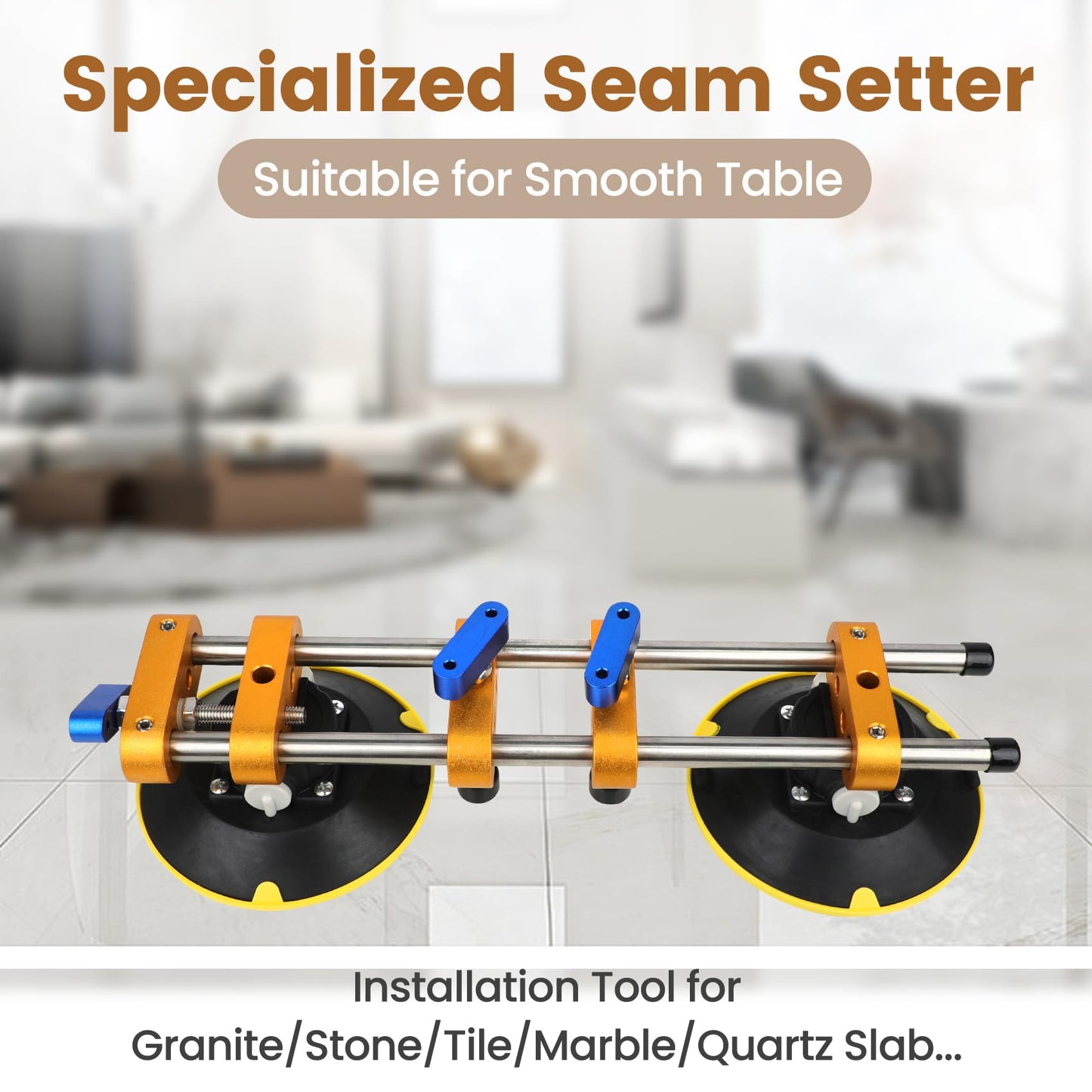 Specialized Seam Setter

Suitable for Smooth Table

Installation Tool for
Granite/Stone/Tile/Marble/Quartz Slab...